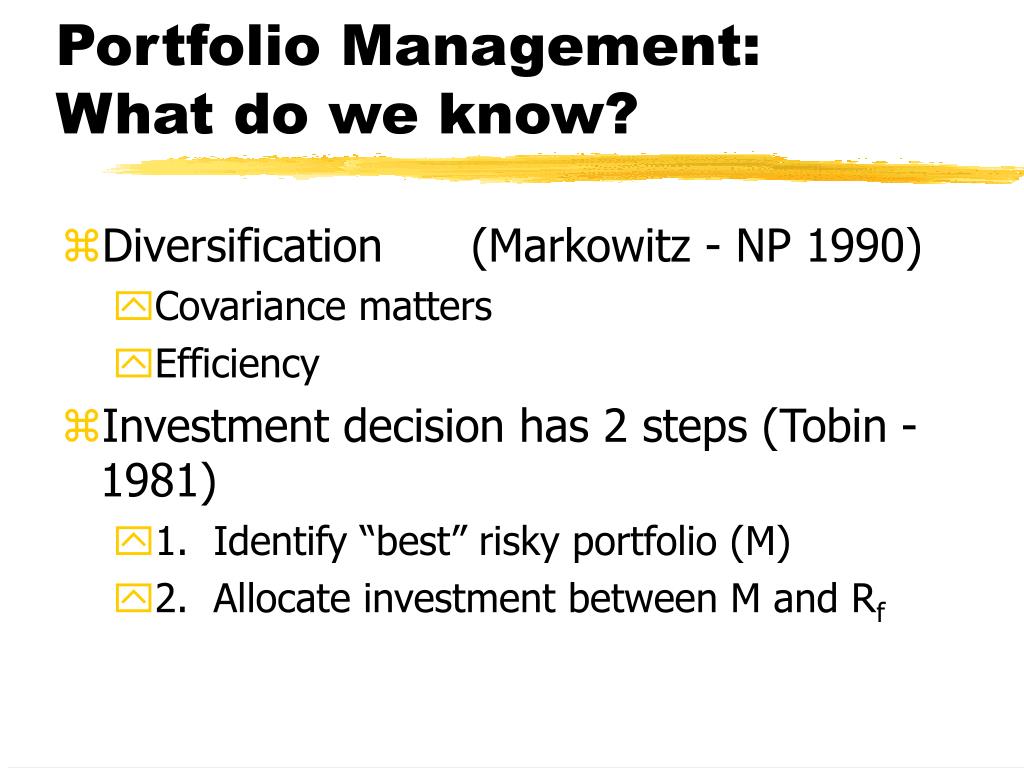 Portfolio Management:
What do we know?

Diversification (Markowitz - NP 1990)

Covariance matters

Efficiency

Investment decision has 2 steps (Tobin - 1981)

1. Identify “best” risky portfolio (M)

2. Allocate investment between M and $R_f$